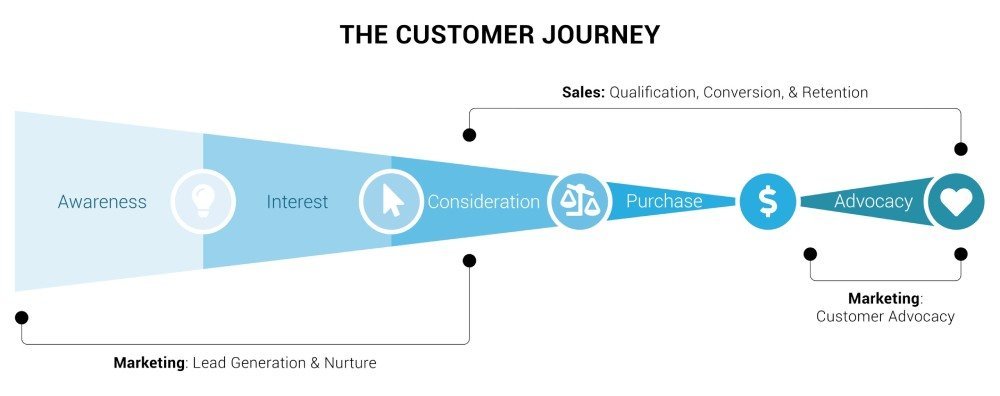 THE CUSTOMER JOURNEY

Sales: Qualification, Conversion, & Retention

Awareness

Interest

Consideration

Purchase

$

Advocacy

Marketing: Customer Advocacy

Marketing: Lead Generation & Nurture